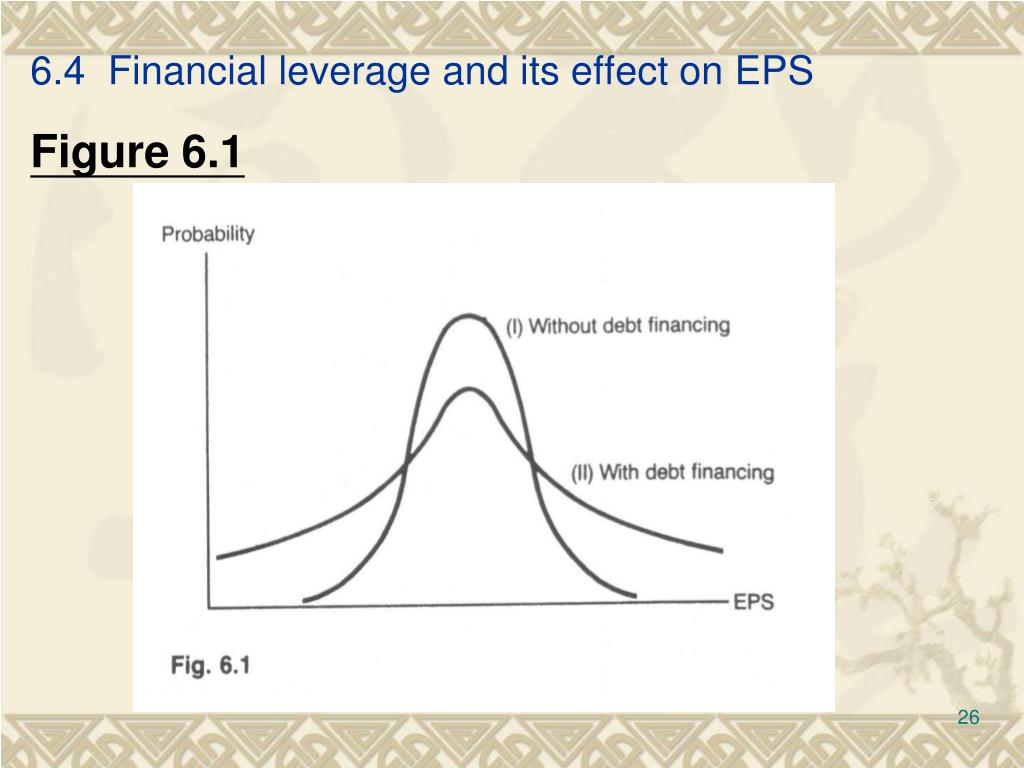 6.4 Financial leverage and its effect on EPS

Figure 6.1

Probability

(I) Without debt financing

(II) With debt financing

EPS

Fig. 6.1

26